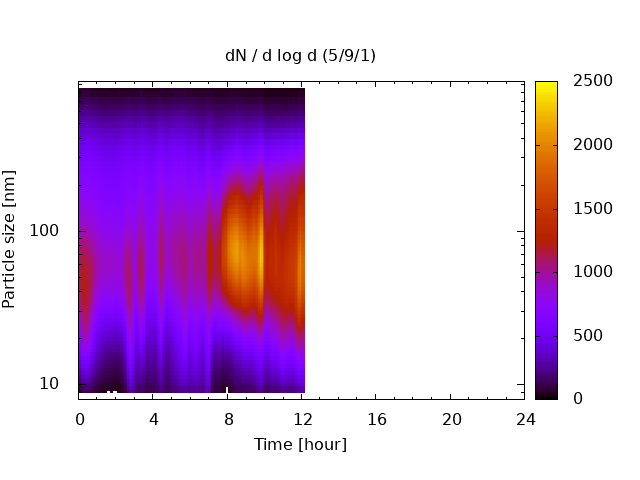 dN / d log d (5/9/1)

Particle size [nm]

100

10

0 4 8 12 16 20 24

Time [hour]

2500
2000
1500
1000
500
0